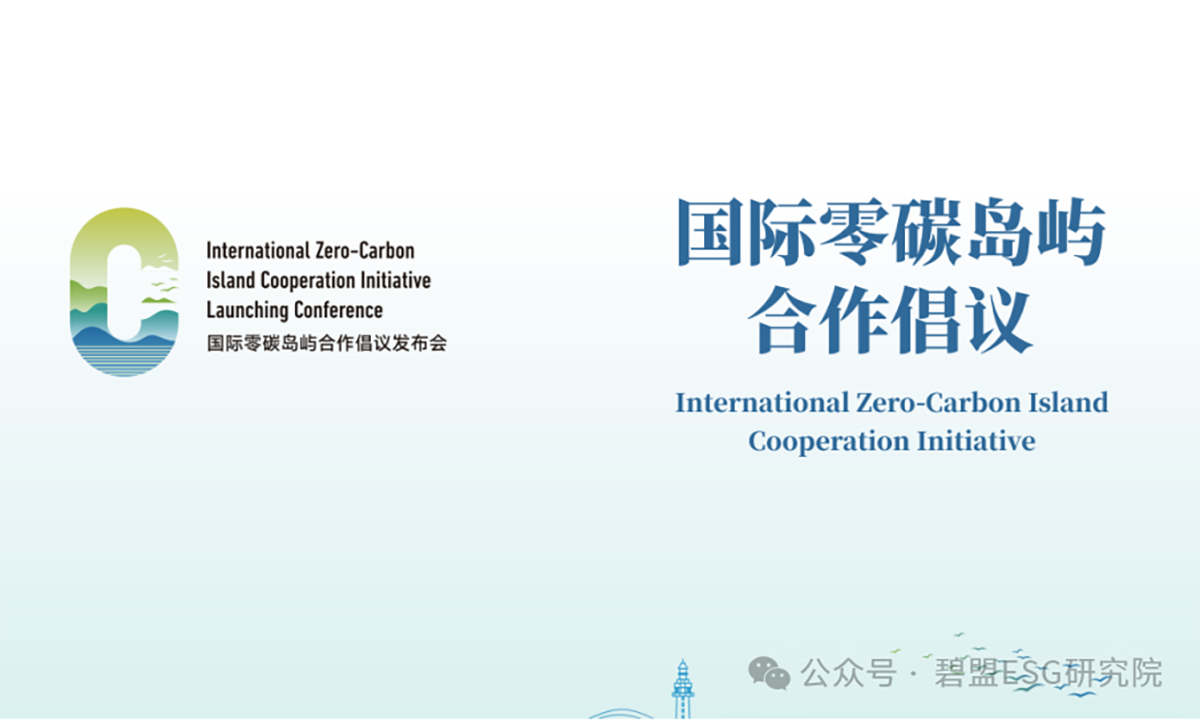 International Zero-Carbon Island Cooperation Initiative Launching Conference
国际零碳岛屿合作倡议发布会

国际零碳岛屿合作倡议

International Zero-Carbon Island Cooperation Initiative

公众号 · 碧盟ESG研究院